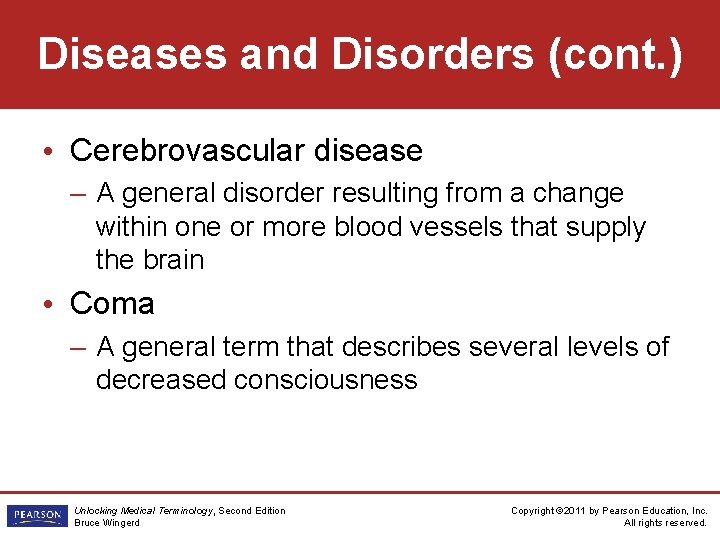 Diseases and Disorders (cont.)

• Cerebrovascular disease

– A general disorder resulting from a change within one or more blood vessels that supply the brain

• Coma

– A general term that describes several levels of decreased consciousness

PEARSON

Unlocking Medical Terminology, Second Edition
Bruce Wingerd

Copyright ©2011 by Pearson Education, Inc.
All rights reserved.